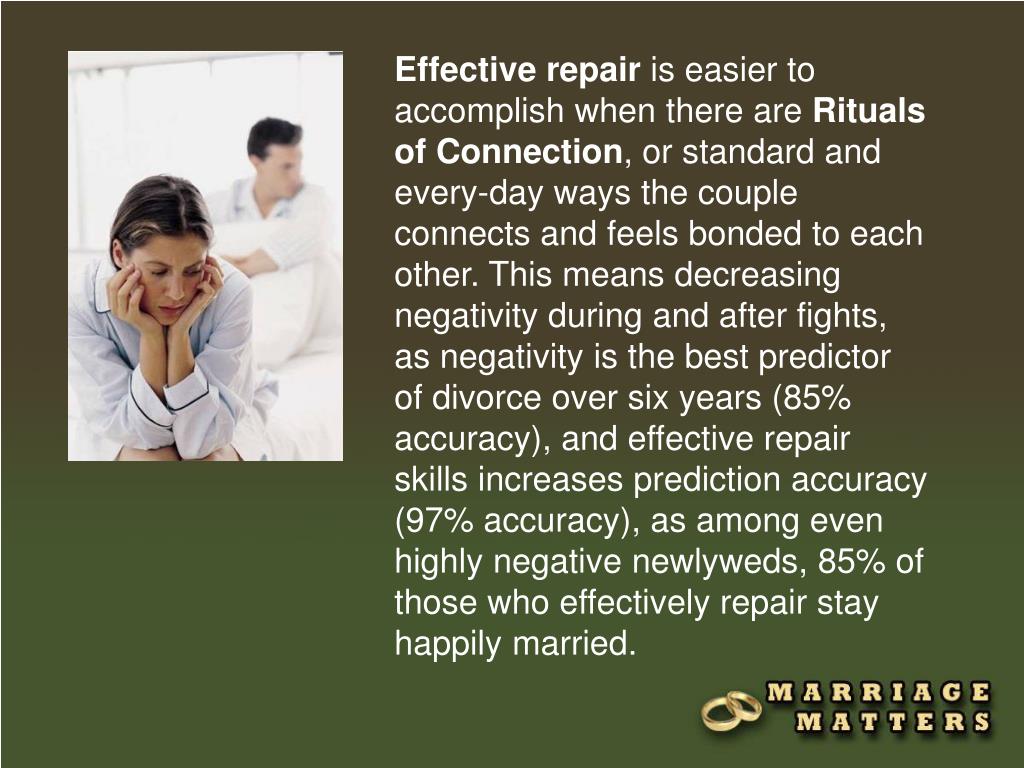 Effective repair is easier to accomplish when there are Rituals of Connection, or standard and every-day ways the couple connects and feels bonded to each other. This means decreasing negativity during and after fights, as negativity is the best predictor of divorce over six years (85% accuracy), and effective repair skills increases prediction accuracy (97% accuracy), as among even highly negative newlyweds, 85% of those who effectively repair stay happily married.

MARRIAGE MATTERS